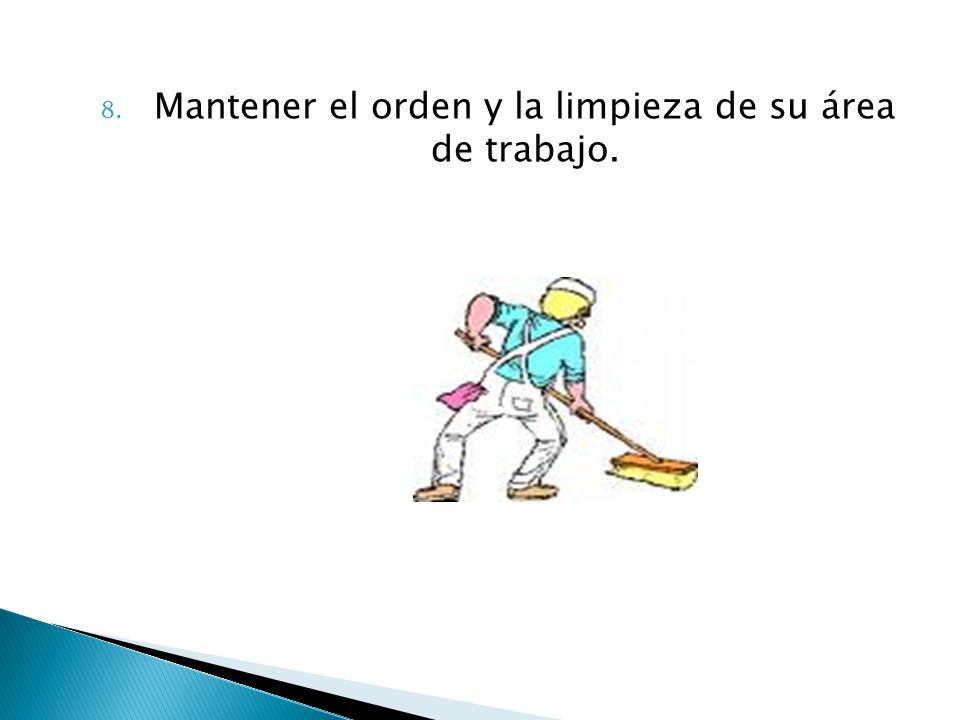 8. Mantener el orden y la limpieza de su área de trabajo.